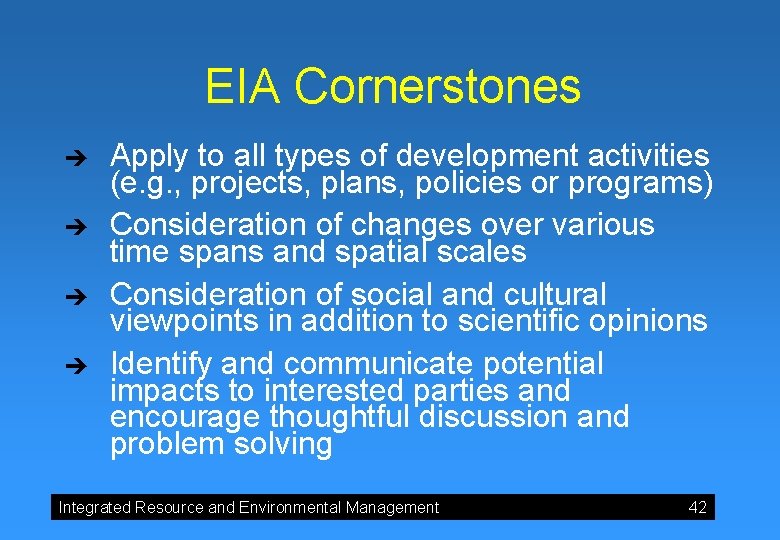 EIA Cornerstones

➔ Apply to all types of development activities (e.g., projects, plans, policies or programs)

➔ Consideration of changes over various time spans and spatial scales

➔ Consideration of social and cultural viewpoints in addition to scientific opinions

➔ Identify and communicate potential impacts to interested parties and encourage thoughtful discussion and problem solving

Integrated Resource and Environmental Management 42